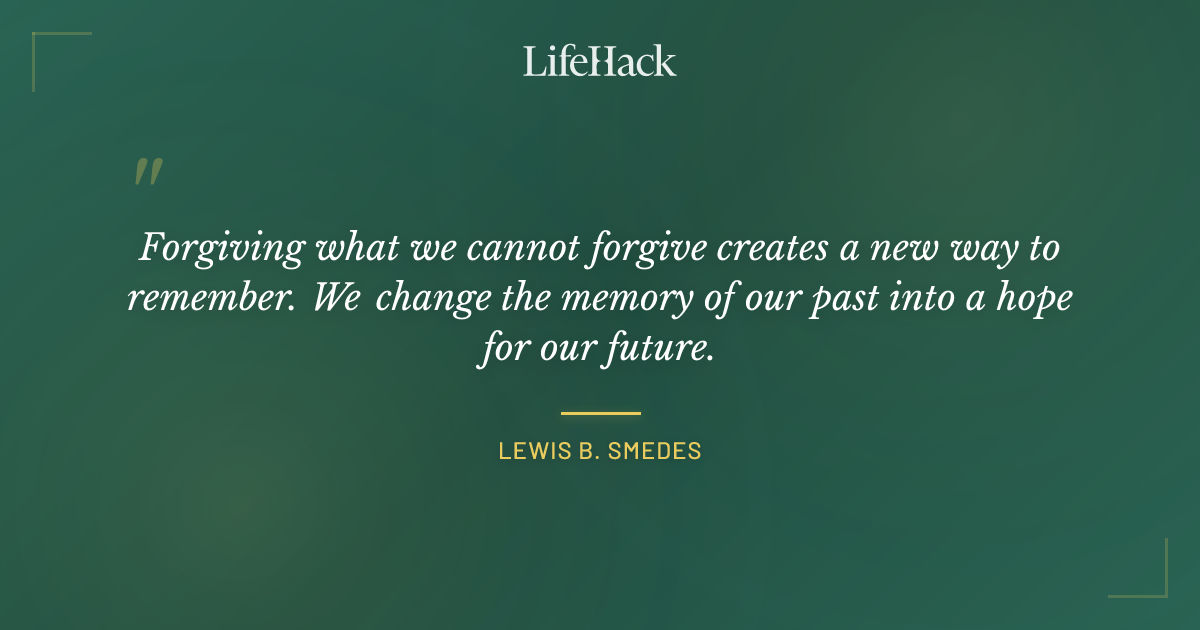 LifeHack

"

Forgiving what we cannot forgive creates a new way to remember. We change the memory of our past into a hope for our future.

LEWIS B. SMEDES